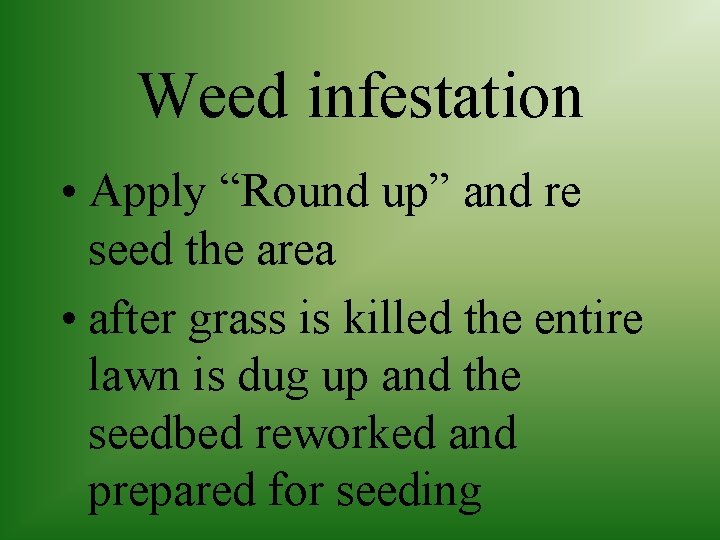 Weed infestation

• Apply “Round up” and re seed the area

• after grass is killed the entire lawn is dug up and the seedbed reworked and prepared for seeding